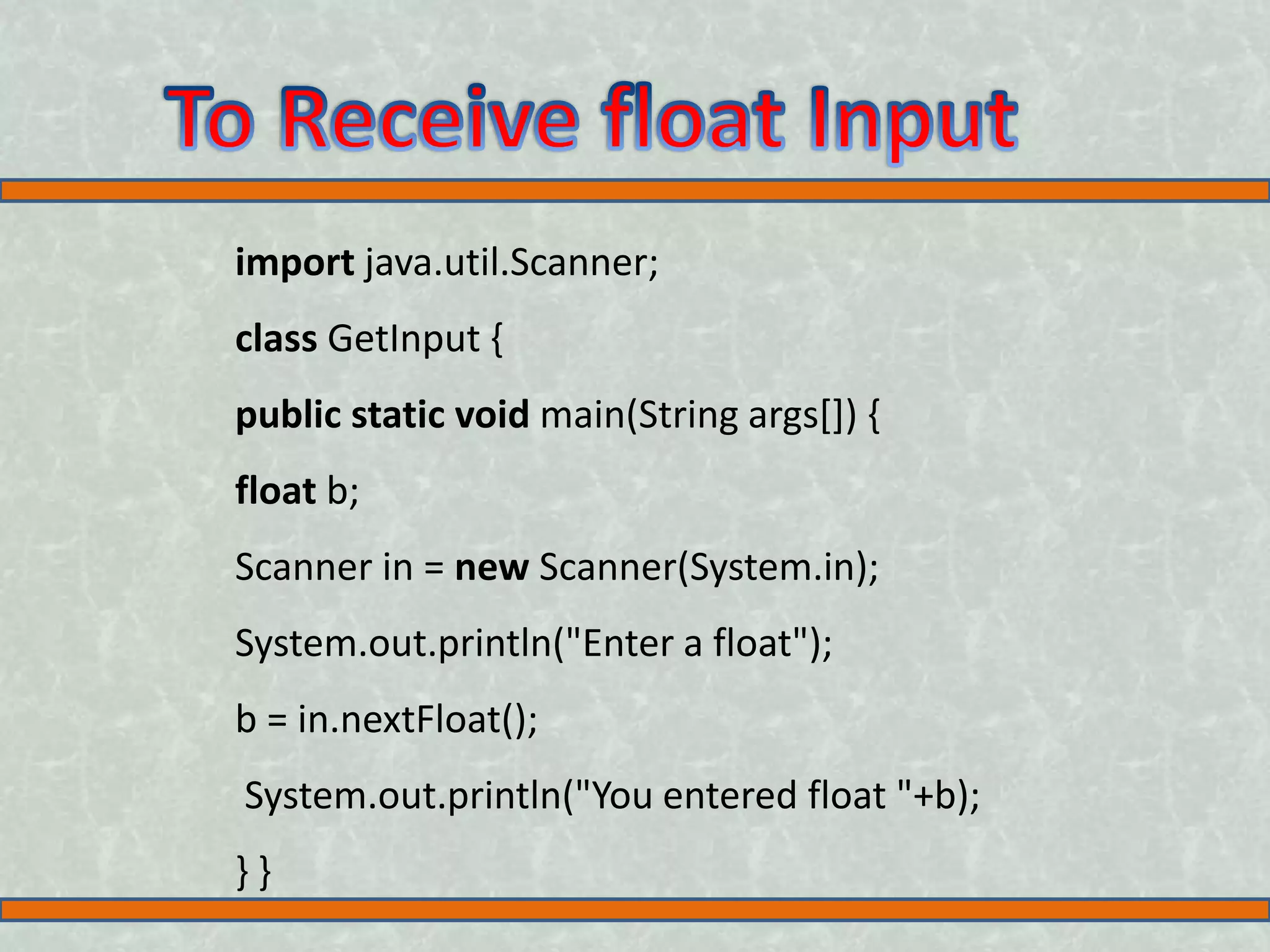 To Receive float Input

import java.util.Scanner;

class GetInput {

public static void main(String args[]) {

float b;

Scanner in = new Scanner(System.in);

System.out.println("Enter a float");

b = in.nextFloat();

System.out.println("You entered float "+b);

} }